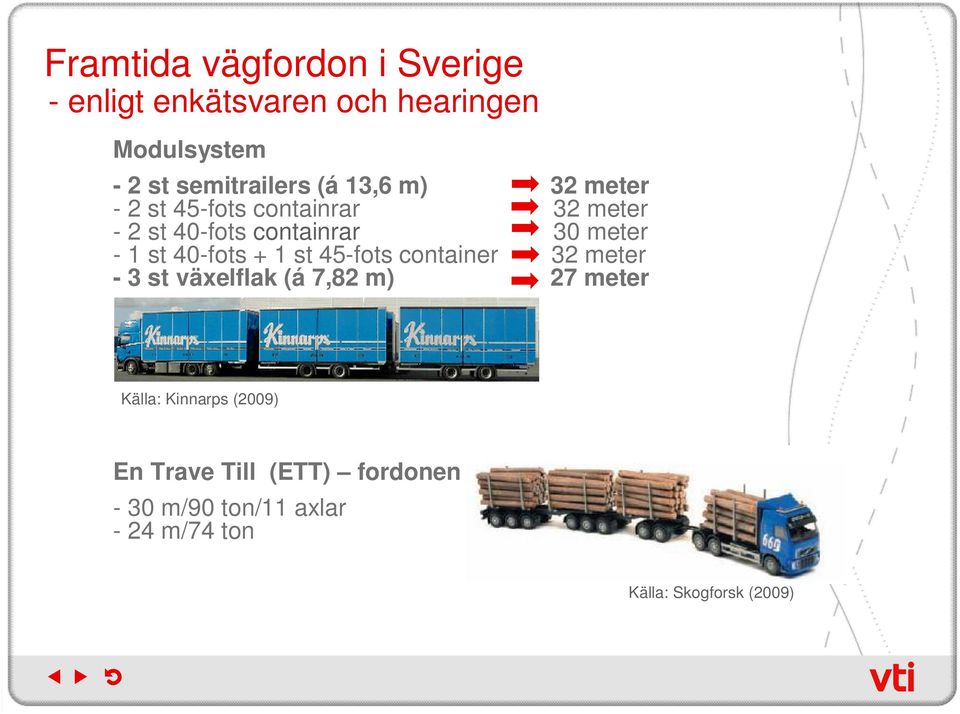 Framtida vägfordon i Sverige
- enligt enkätsvaren och hearingen

Modulsystem

- 2 st semitrailers (á 13,6 m) 32 meter
- 2 st 45-fots containrar 32 meter
- 2 st 40-fots containrar 30 meter
- 1 st 40-fots + 1 st 45-fots container 32 meter
- 3 st växelflak (á 7,82 m) 27 meter

Kinnarps Kinnarps Kinnarps

Källa: Kinnarps (2009)

En Trave Till (ETT) – fordonen

- 30 m/90 ton/11 axlar
- 24 m/74 ton

Källa: Skogforsk (2009)

vti